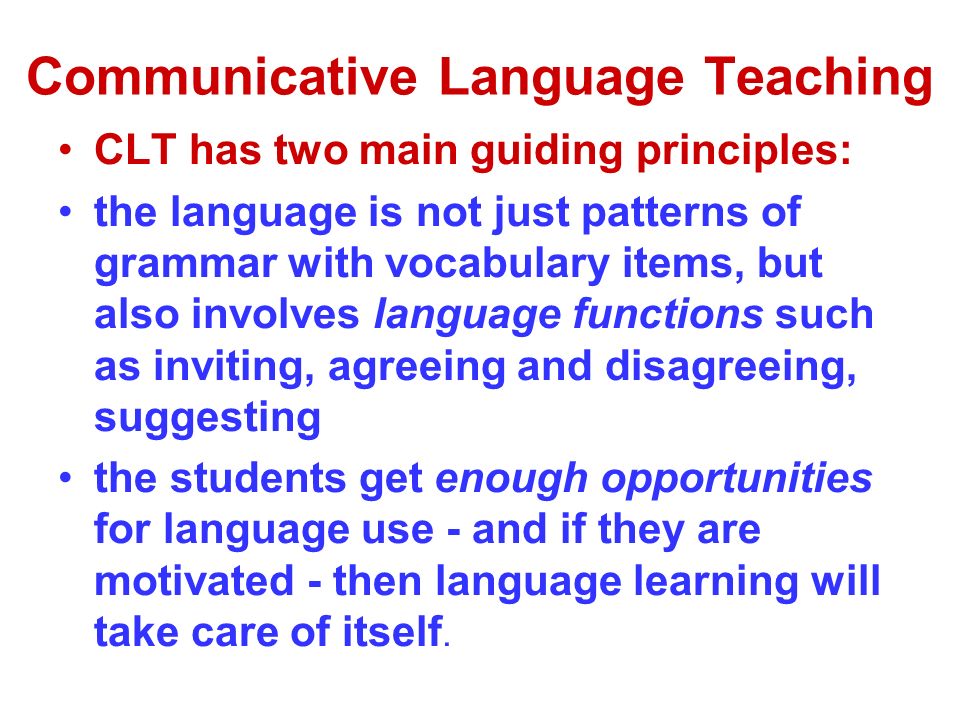 Communicative Language Teaching

• CLT has two main guiding principles:

• the language is not just patterns of grammar with vocabulary items, but also involves language functions such as inviting, agreeing and disagreeing, suggesting

• the students get enough opportunities for language use - and if they are motivated - then language learning will take care of itself.